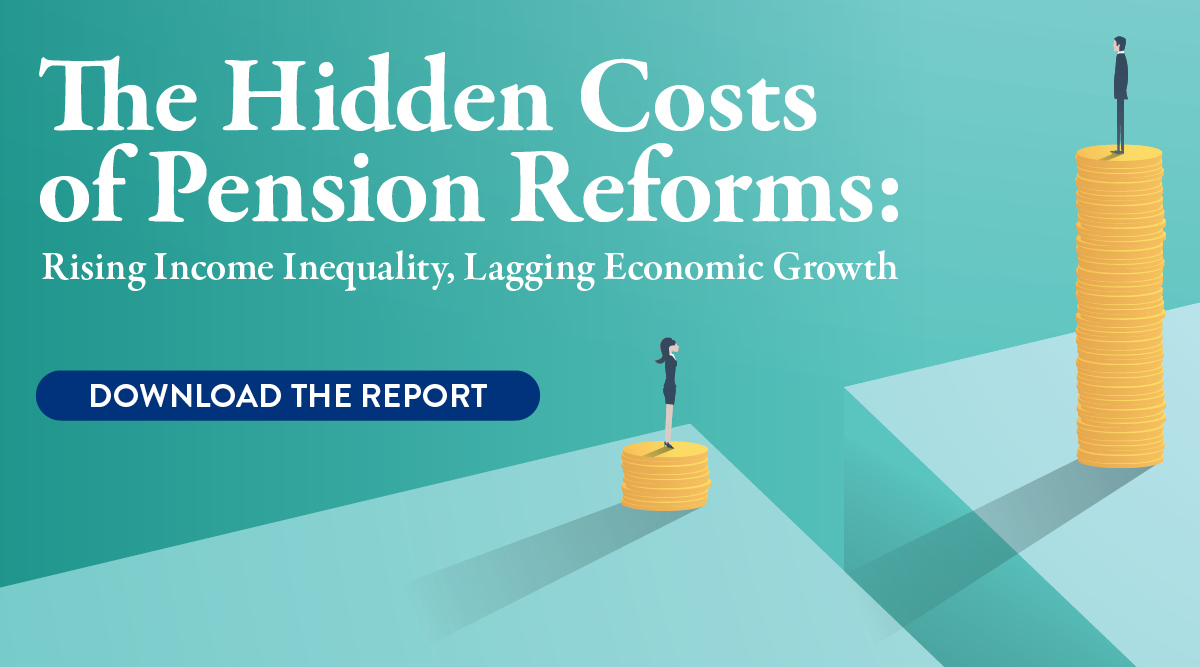 The Hidden Costs of Pension Reforms:

Rising Income Inequality, Lagging Economic Growth

DOWNLOAD THE REPORT